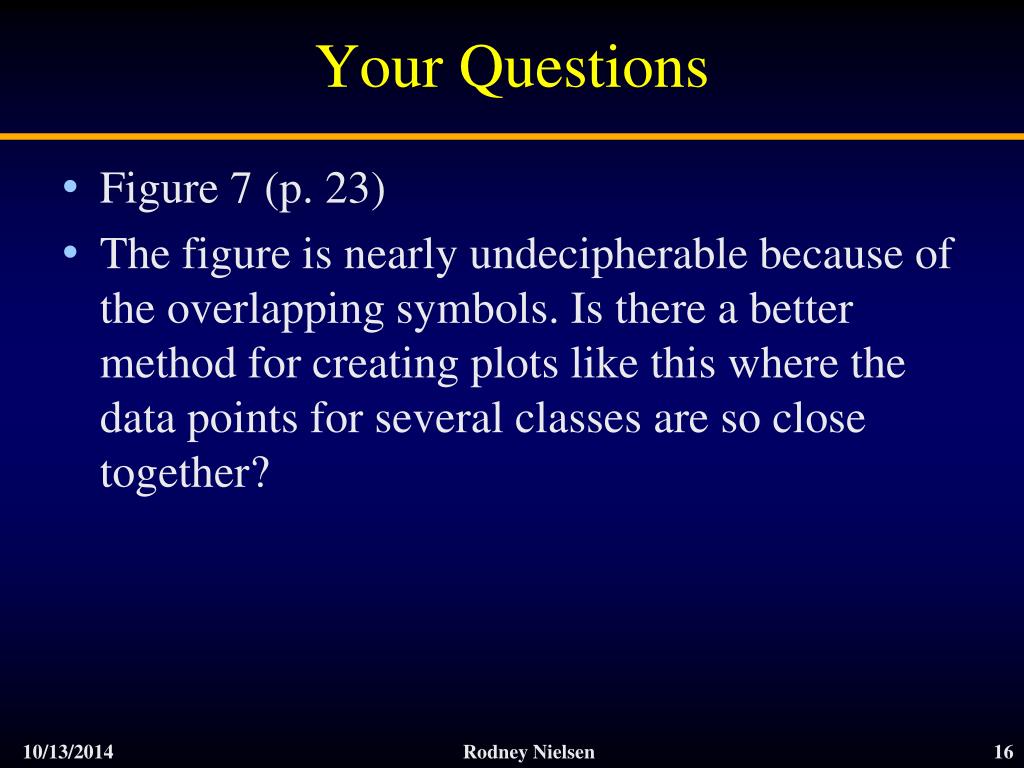 Your Questions

• Figure 7 (p. 23)
• The figure is nearly undecipherable because of the overlapping symbols. Is there a better method for creating plots like this where the data points for several classes are so close together?

10/13/2014 Rodney Nielsen 16